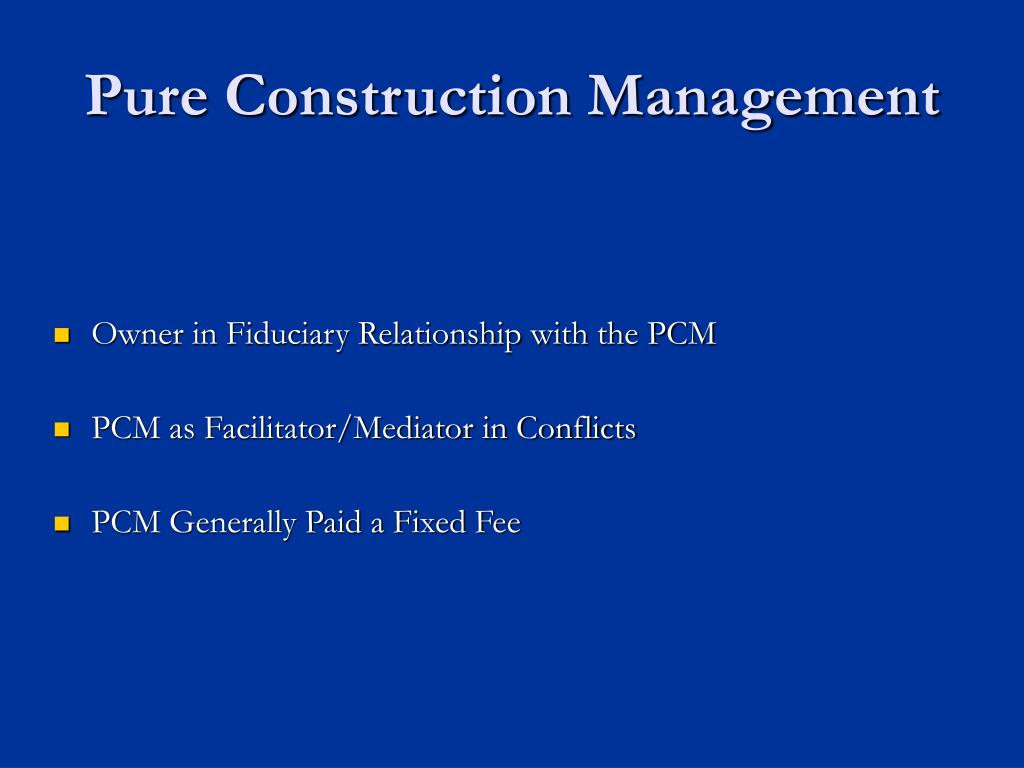 Pure Construction Management

- Owner in Fiduciary Relationship with the PCM
- PCM as Facilitator/Mediator in Conflicts
- PCM Generally Paid a Fixed Fee